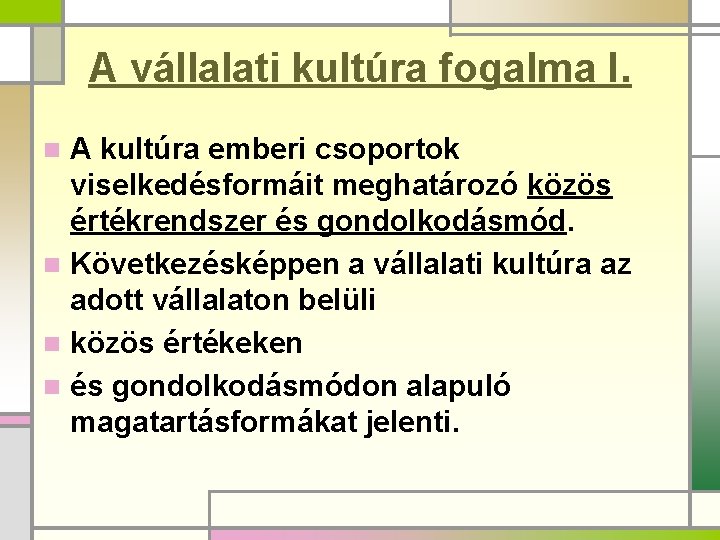 A vállalati kultúra fogalma I.

A kultúra emberi csoportok viselkedésformáit meghatározó közös értékrendszer és gondolkodásmód.

Következésképpen a vállalati kultúra az adott vállalaton belüli

közös értékeken

és gondolkodásmódon alapuló magatartásformákat jelenti.